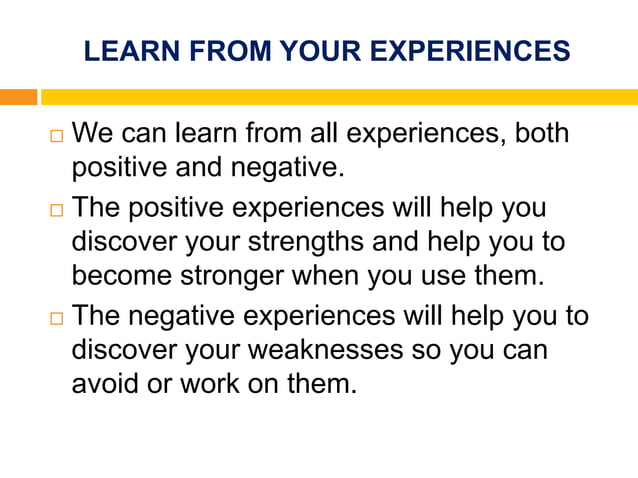 LEARN FROM YOUR EXPERIENCES

□ We can learn from all experiences, both positive and negative.

□ The positive experiences will help you discover your strengths and help you to become stronger when you use them.

□ The negative experiences will help you to discover your weaknesses so you can avoid or work on them.